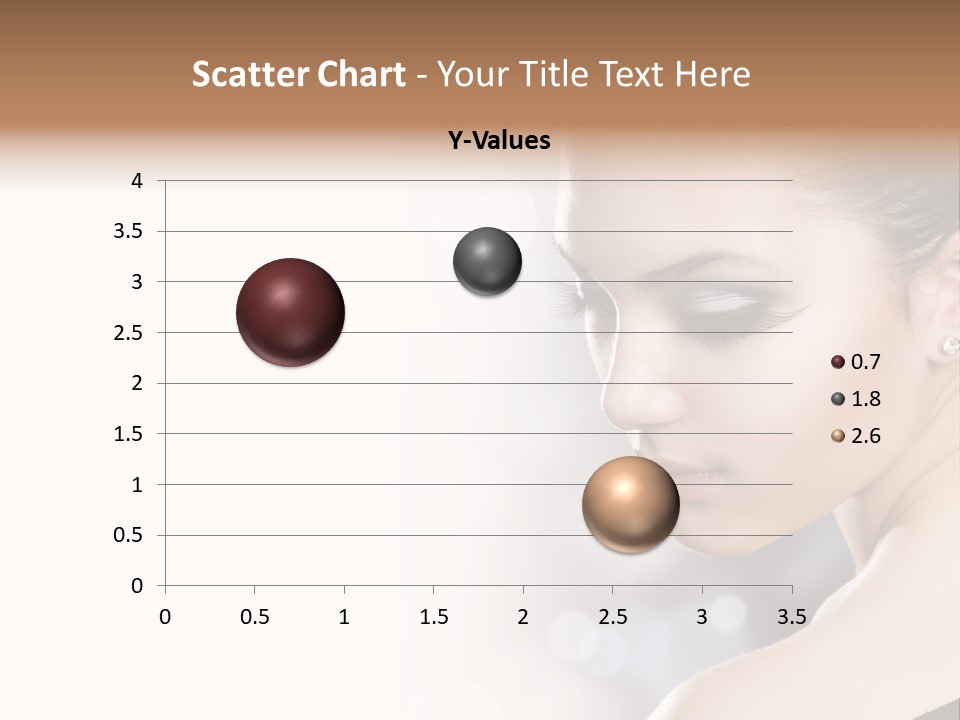 Scatter Chart - Your Title Text Here

Y-Values

4
3.5
3
2.5
2
1.5
1
0.5
0

0 0.5 1 1.5 2 2.5 3 3.5

0.7
1.8
2.6